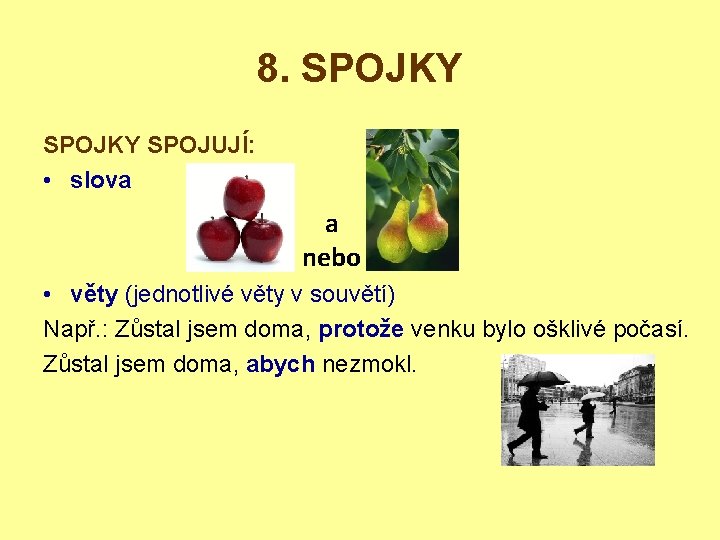 8. SPOJKY

SPOJKY SPOJUJÍ:

• slova

a

nebo

• věty (jednotlivé věty v souvětí)

Např.: Zůstal jsem doma, protože venku bylo ošklivé počasí.

Zůstal jsem doma, abych nezmokl.